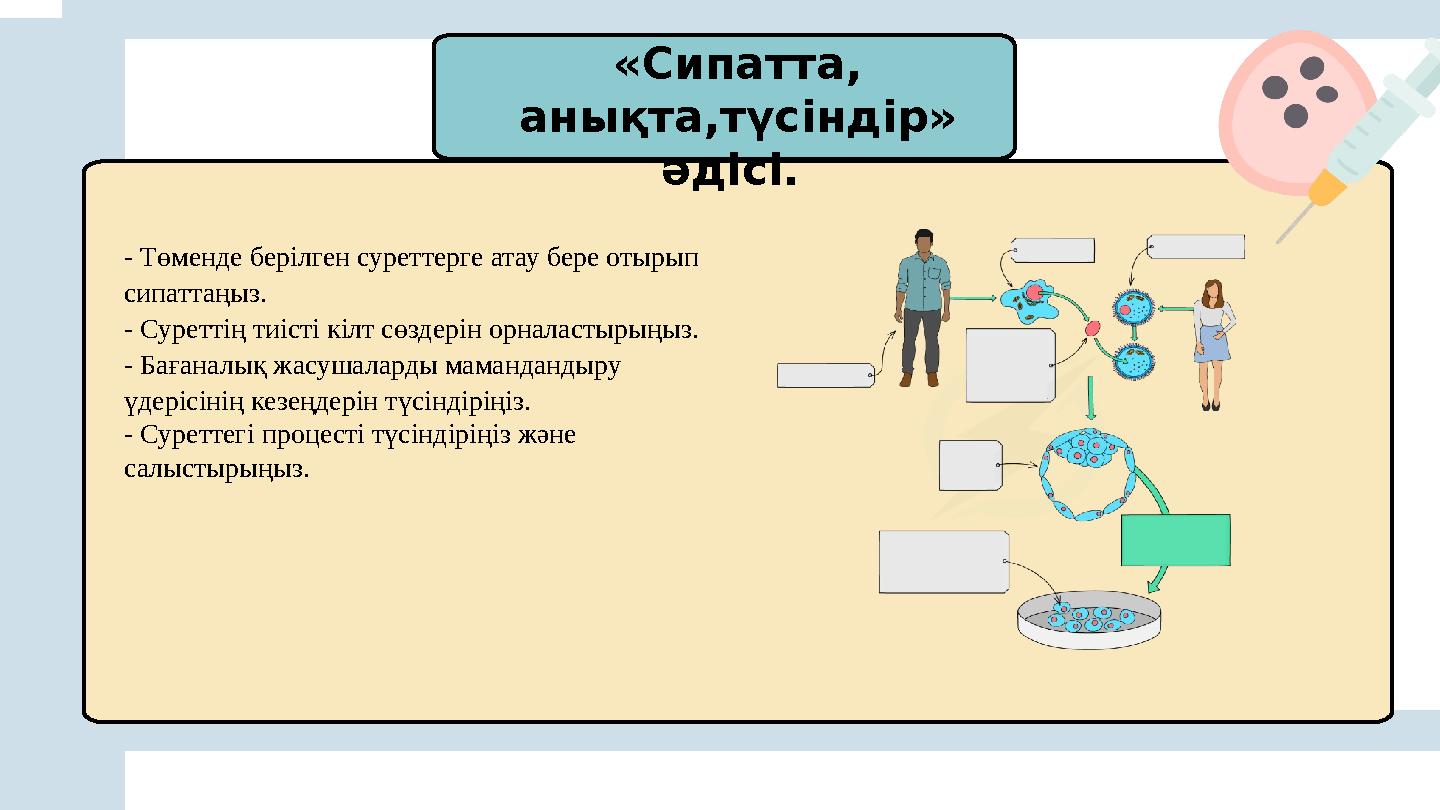 «Сипатта, анықта,түсіндір» әдісі.

- Төменде берілген суреттерге атау бере отырып сипаттаңыз.
- Суреттің тиісті кілт сөздерін орналастырыңыз.
- Бағаналық жасушаларды мамандандыру үдерісінің кезеңдерін түсіндіріңіз.
- Суреттегі процесті түсіндіріңіз және салыстырыңыз.